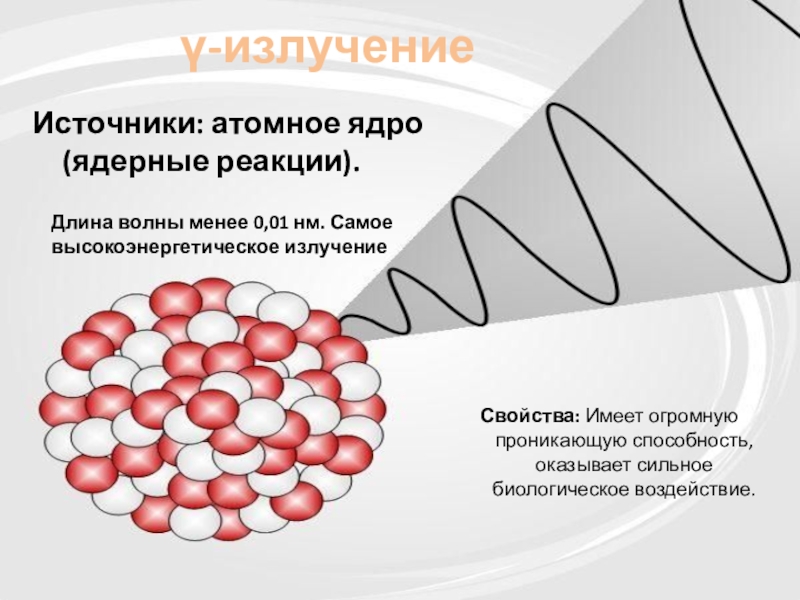 γ-излучение

Источники: атомное ядро (ядерные реакции).

Длина волны менее 0,01 нм. Самое высокоэнергетическое излучение

Свойства: Имеет огромную проникающую способность, оказывает сильное биологическое воздействие.